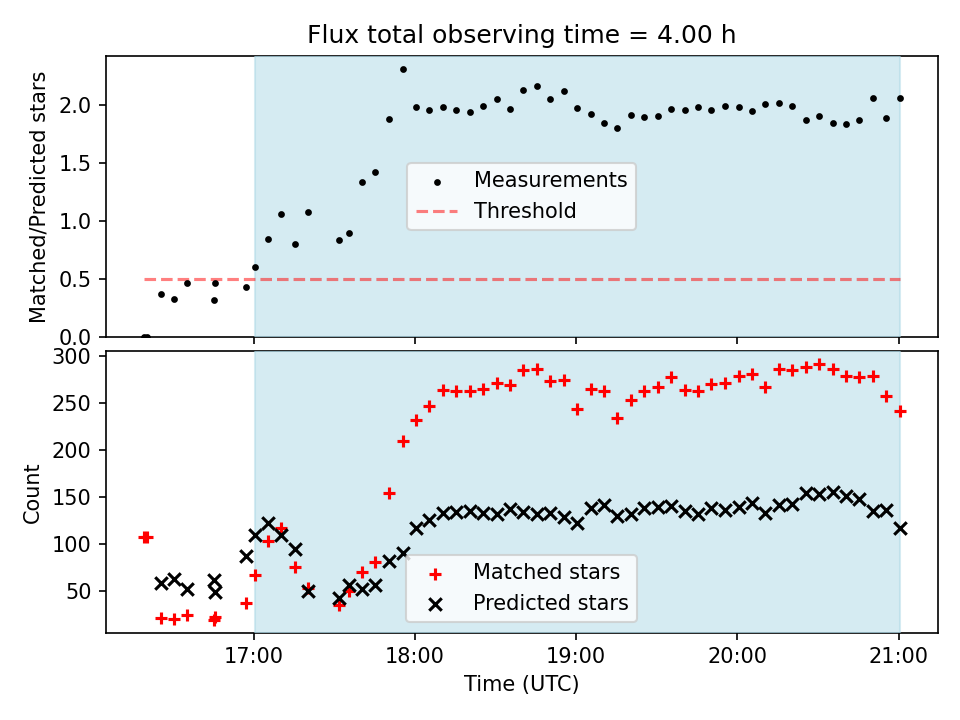 Flux total observing time = 4.00 h

Matched/Predicted stars

2.0
1.5
1.0
0.5
0.0

Measurements
Threshold

Count

300
250
200
150
100
50

Matched stars
Predicted stars

17:00
18:00
19:00
20:00
21:00

Time (UTC)